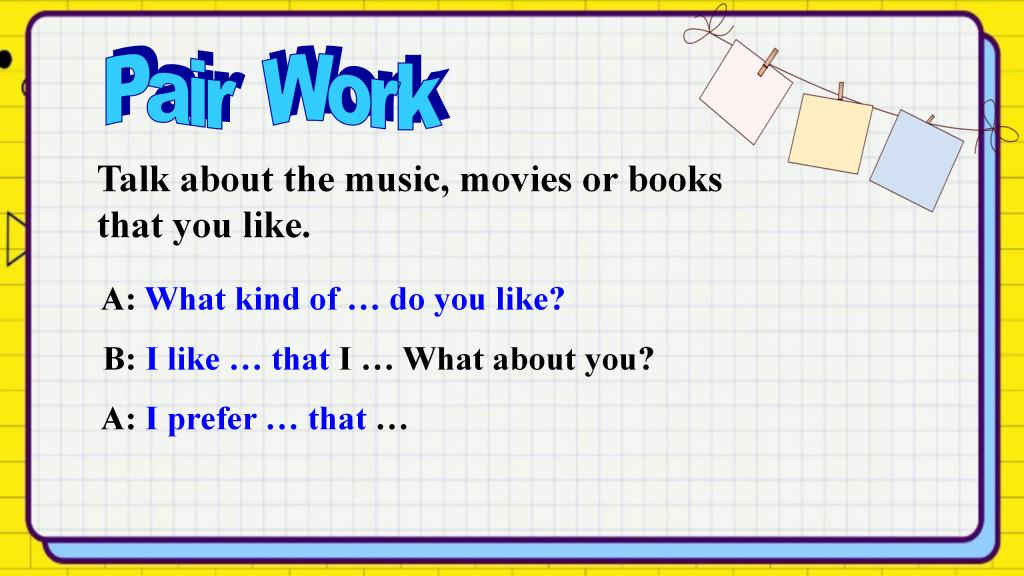 Pair Work

Talk about the music, movies or books that you like.

A: What kind of … do you like?

B: I like … that I … What about you?

A: I prefer … that …